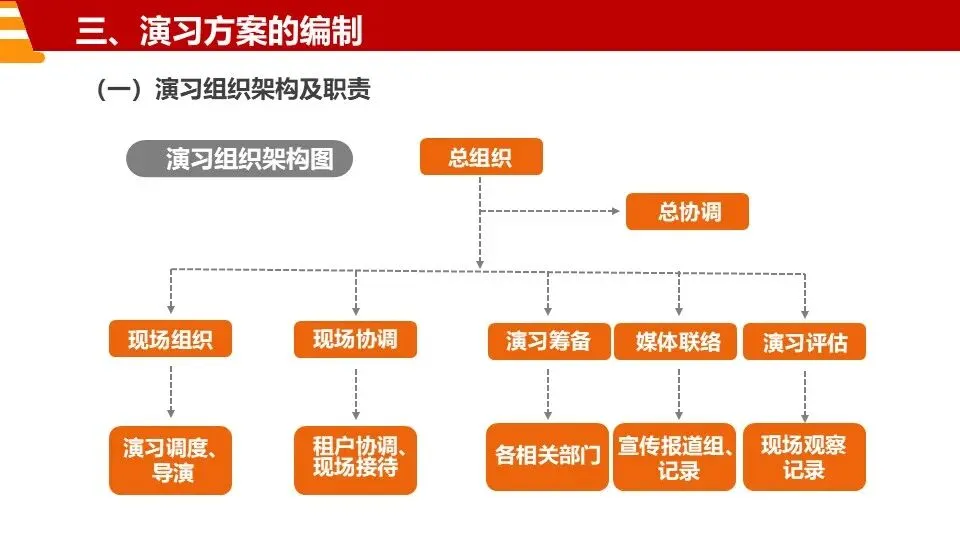 三、演习方案的编制

（一）演习组织架构及职责

演习组织架构图

总组织

总协调

现场组织

现场协调

演习筹备

媒体联络

演习评估

演习调度、导演

租户协调、现场接待

各相关部门

宣传报道组、记录

现场观察记录